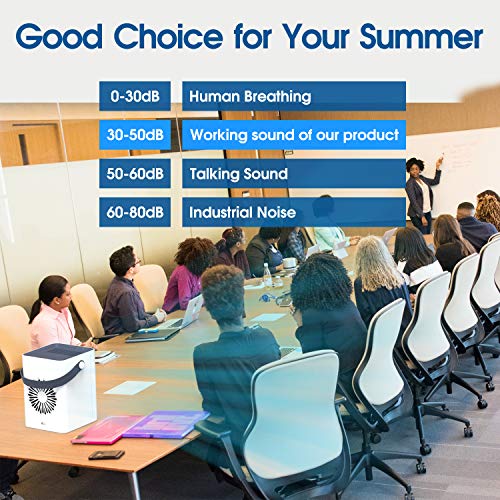 Good Choice for Your Summer

| 0-30dB | Human Breathing |
|---|---|
| 30-50dB | Working sound of our product |
| 50-60dB | Talking Sound |
| 60-80dB | Industrial Noise |